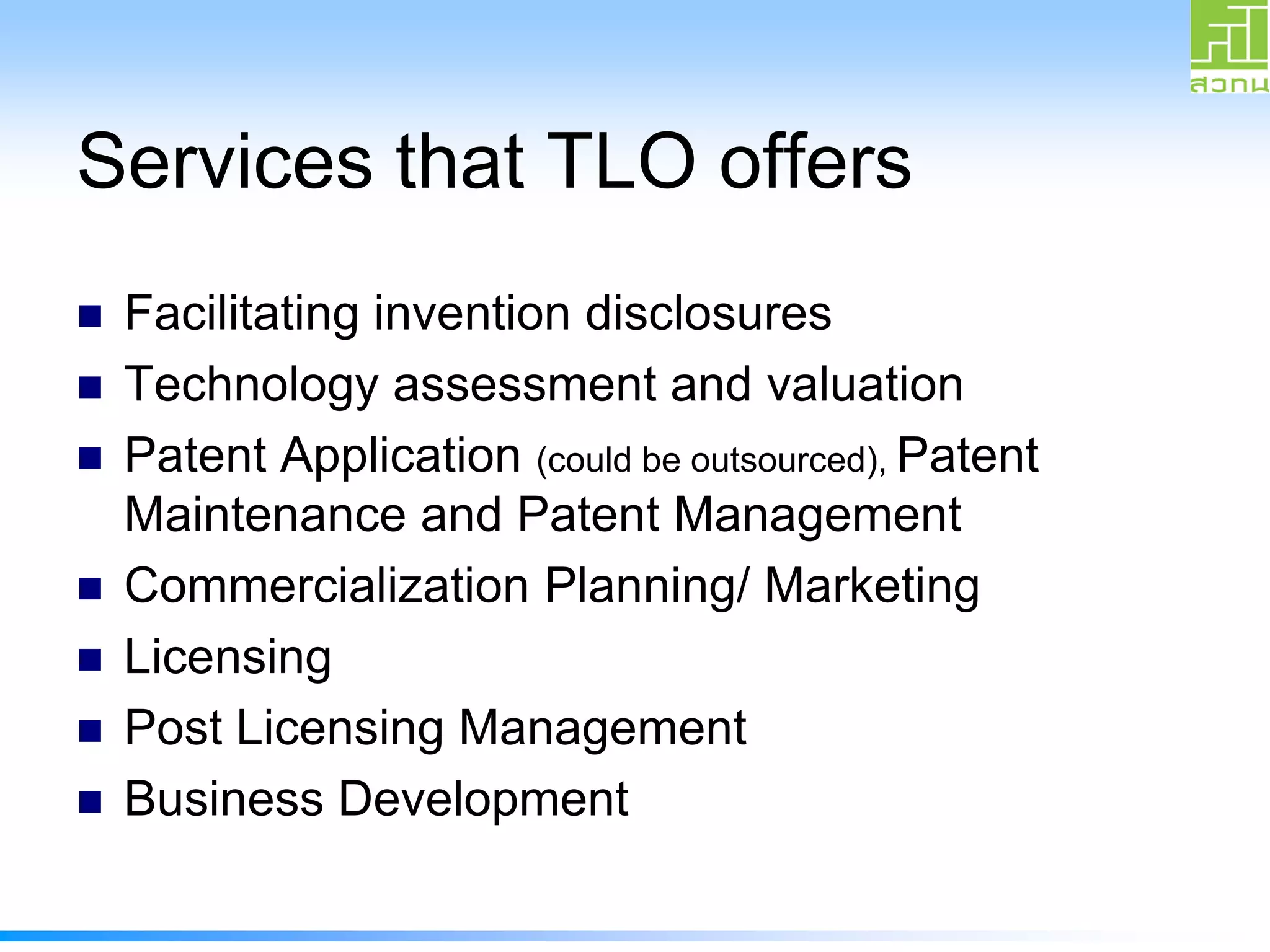 สวทน

Services that TLO offers

- Facilitating invention disclosures
- Technology assessment and valuation
- Patent Application (could be outsourced), Patent Maintenance and Patent Management
- Commercialization Planning/ Marketing
- Licensing
- Post Licensing Management
- Business Development